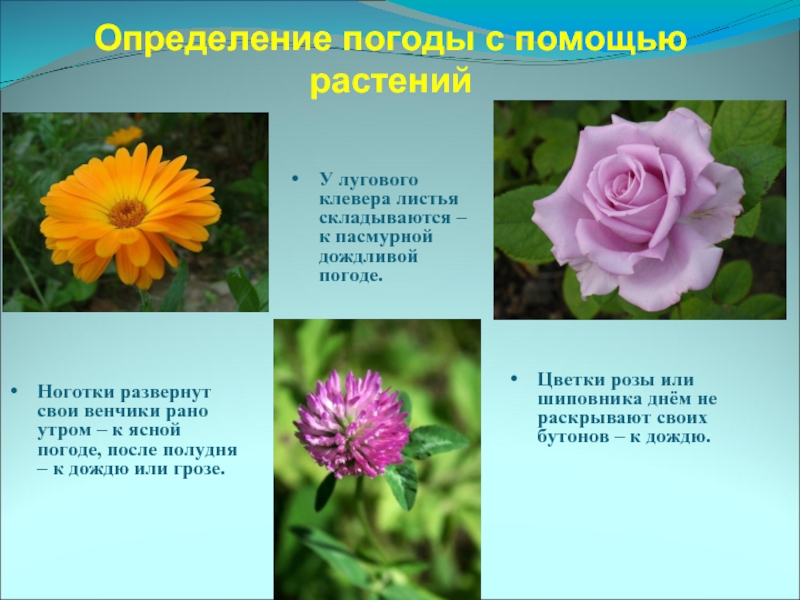 Определение погоды с помощью растений

• У лугового клевера листья складываются – к пасмурной дождливой погоде.

• Ноготки развернут свои венчики рано утром – к ясной погоде, после полудня – к дождю или грозе.

• Цветки розы или шиповника днём не раскрывают своих бутонов – к дождю.